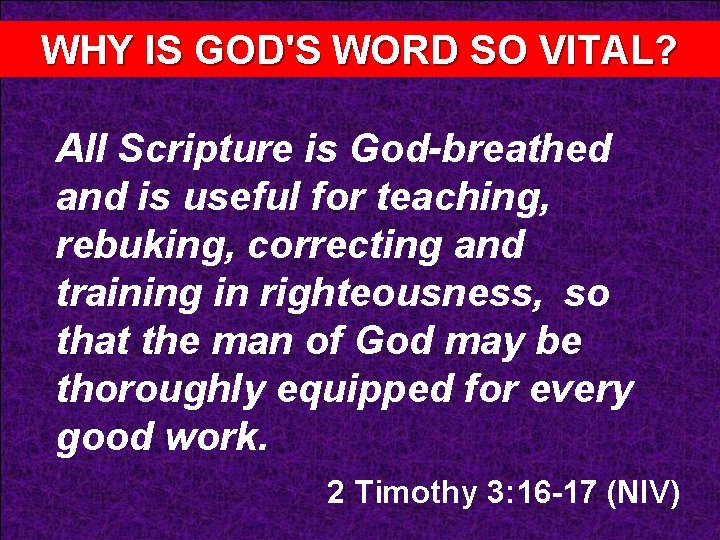 WHY IS GOD'S WORD SO VITAL?

All Scripture is God-breathed and is useful for teaching, rebuking, correcting and training in righteousness, so that the man of God may be thoroughly equipped for every good work.

2 Timothy 3:16-17 (NIV)